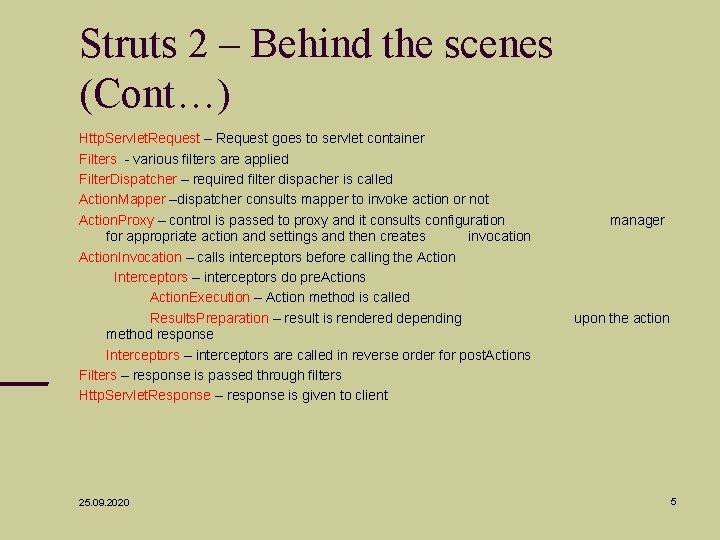 Struts 2 – Behind the scenes (Cont…)

HttpServletRequest – Request goes to servlet container

Filters - various filters are applied

FilterDispatcher – required filter dispacher is called

ActionMapper –dispatcher consults mapper to invoke action or not

ActionProxy – control is passed to proxy and it consults configuration manager for appropriate action and settings and then creates invocation

ActionInvocation – calls interceptors before calling the Action

Interceptors – interceptors do preActions

ActionExecution – Action method is called

ResultsPreparation – result is rendered depending upon the action method response

Interceptors – interceptors are called in reverse order for postActions

Filters – response is passed through filters

HttpServletResponse – response is given to client

25.09.2020

5